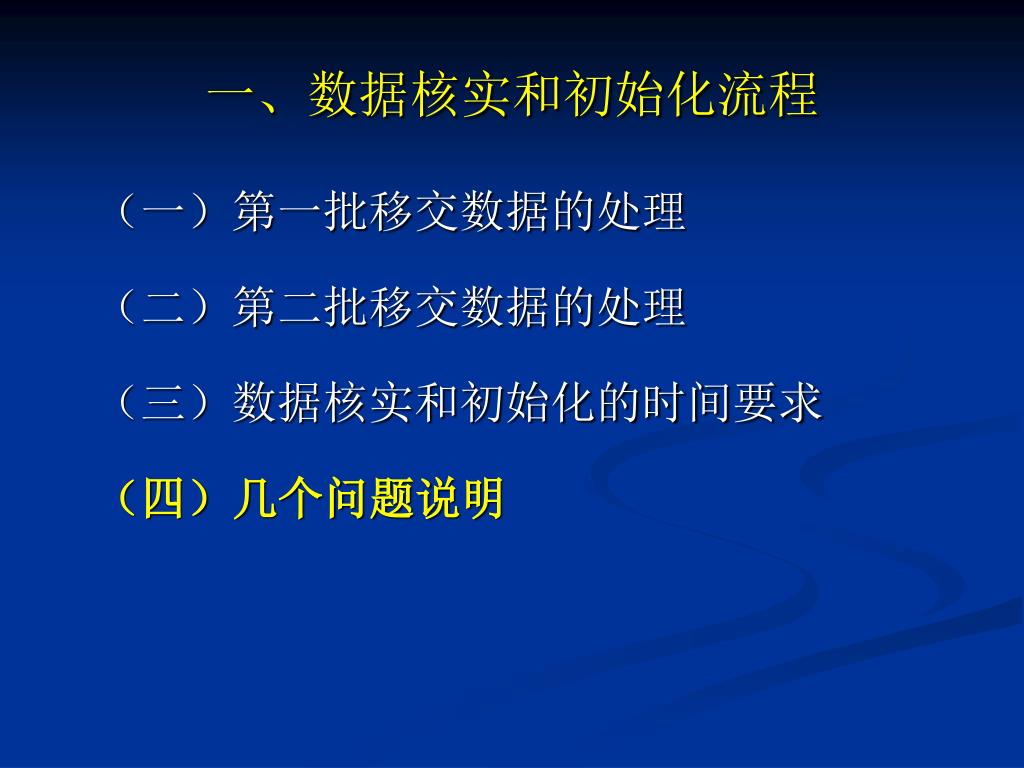 一、数据核实和初始化流程

（一）第一批移交数据的处理

（二）第二批移交数据的处理

（三）数据核实和初始化的时间要求

（四）几个问题说明